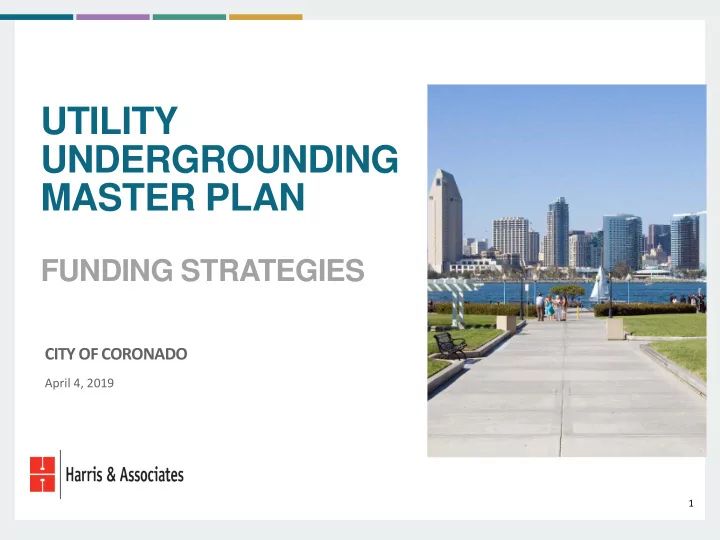 UTILITY UNDERGROUNDING MASTER PLAN

FUNDING STRATEGIES

CITY OF CORONADO

April 4, 2019

Harris & Associates

1